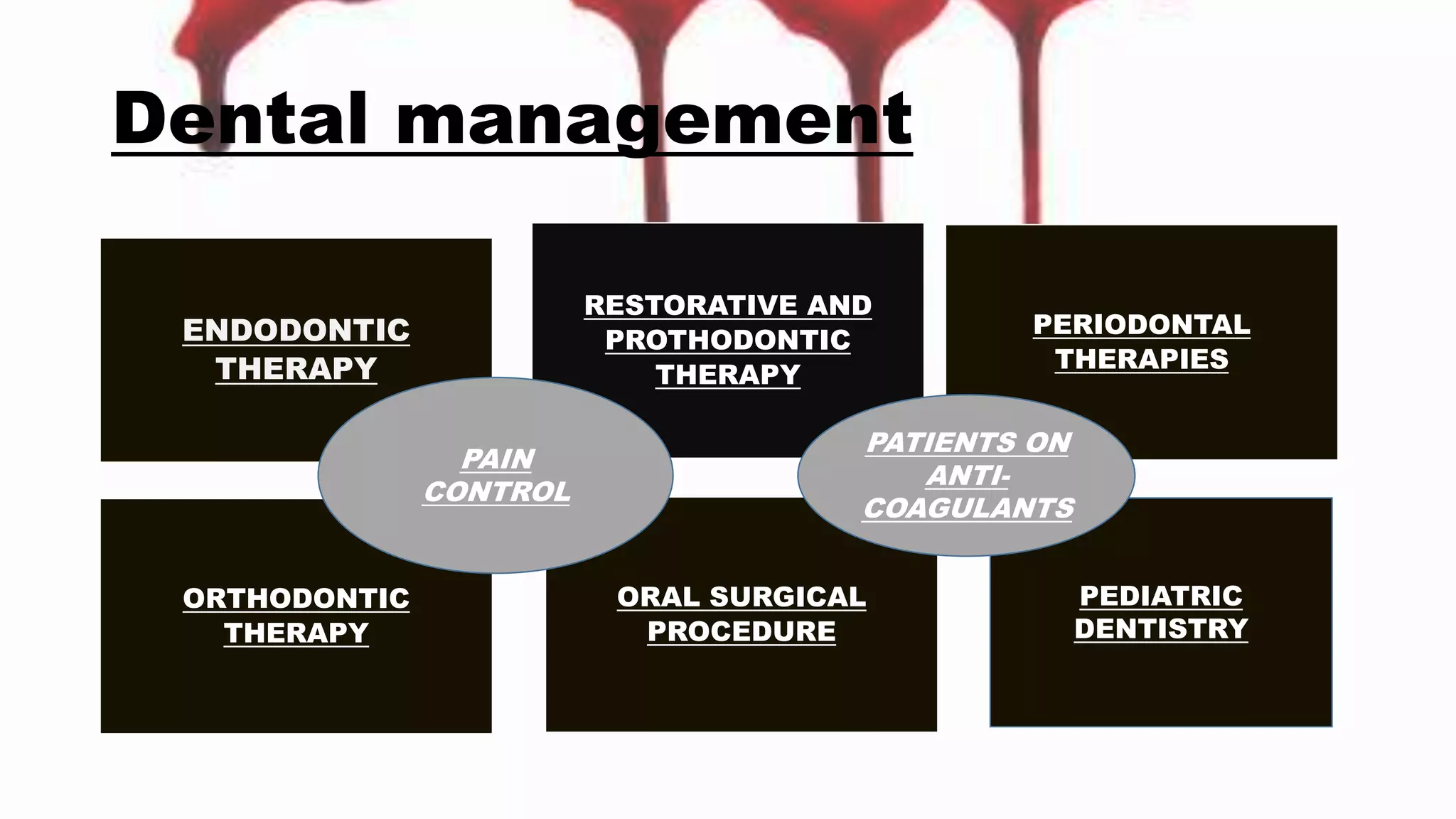 Dental management

ENDODONTIC THERAPY

RESTORATIVE AND PROTHODONTIC THERAPY

PERIODONTAL THERAPIES

PAIN CONTROL

PATIENTS ON ANTI-COAGULANTS

ORTHODONTIC THERAPY

ORAL SURGICAL PROCEDURE

PEDIATRIC DENTISTRY